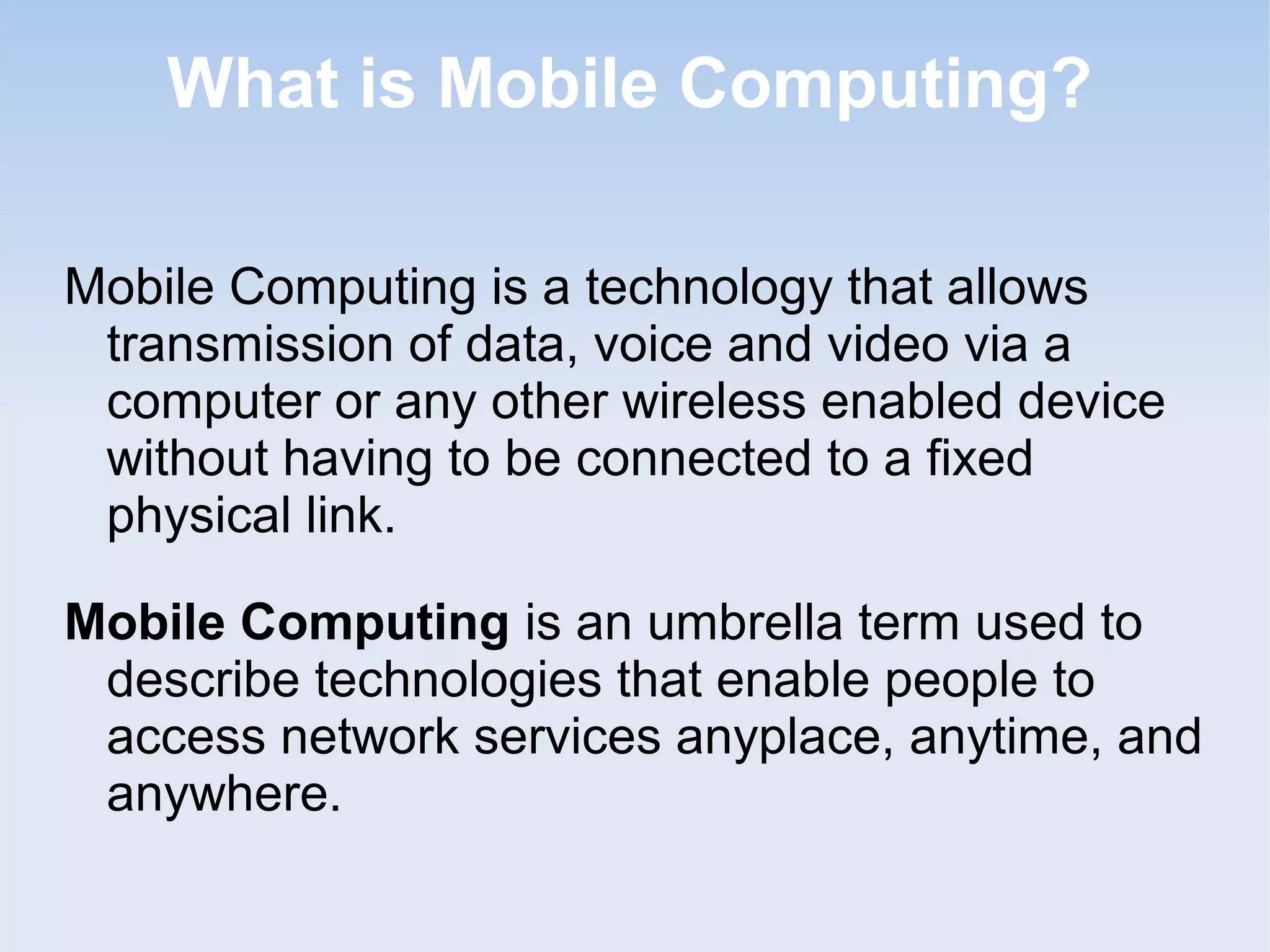 What is Mobile Computing?

Mobile Computing is a technology that allows transmission of data, voice and video via a computer or any other wireless enabled device without having to be connected to a fixed physical link.

Mobile Computing is an umbrella term used to describe technologies that enable people to access network services anyplace, anytime, and anywhere.